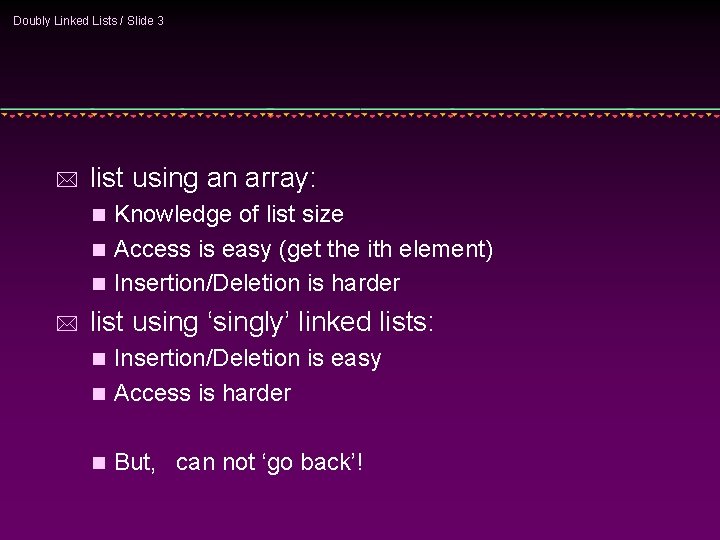 Doubly Linked Lists / Slide 3

list using an array:

Knowledge of list size

Access is easy (get the ith element)

Insertion/Deletion is harder

list using ‘singly’ linked lists:

Insertion/Deletion is easy

Access is harder

But, can not ‘go back’!